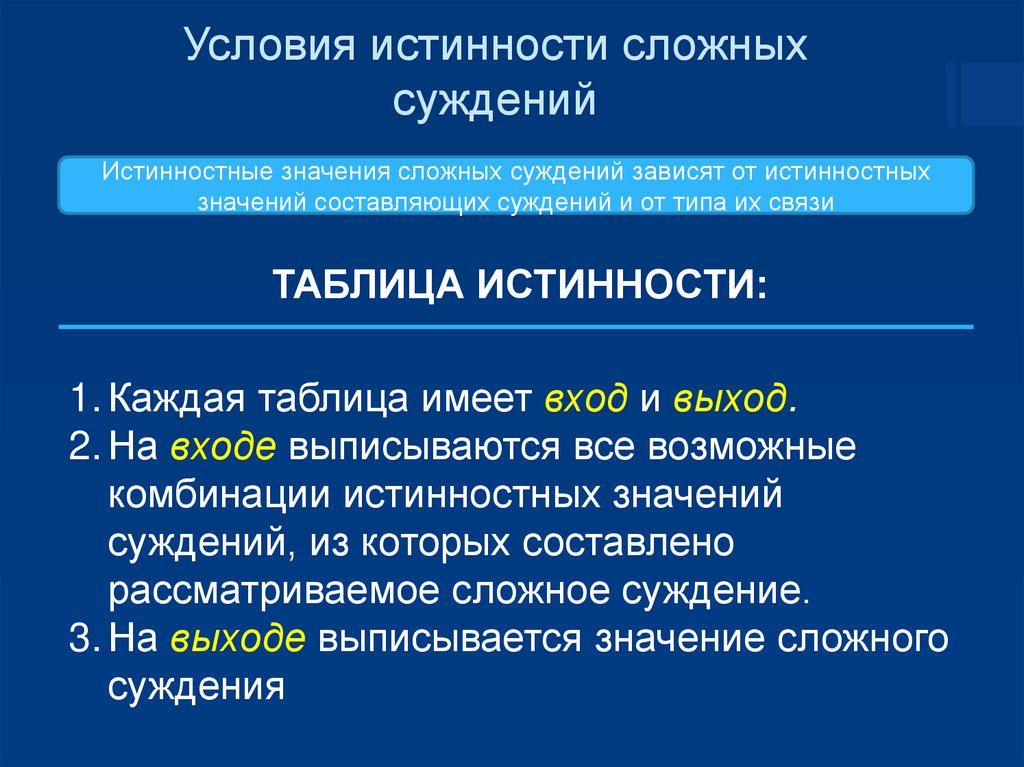 Условия истинности сложных суждений

Истинностные значения сложных суждений зависят от истинностных значений составляющих суждений и от типа их связи

ТАБЛИЦА ИСТИННОСТИ:

1. Каждая таблица имеет вход и выход.
2. На входе выписываются все возможные комбинации истинностных значений суждений, из которых составлено рассматриваемое сложное суждение.
3. На выходе выписывается значение сложного суждения